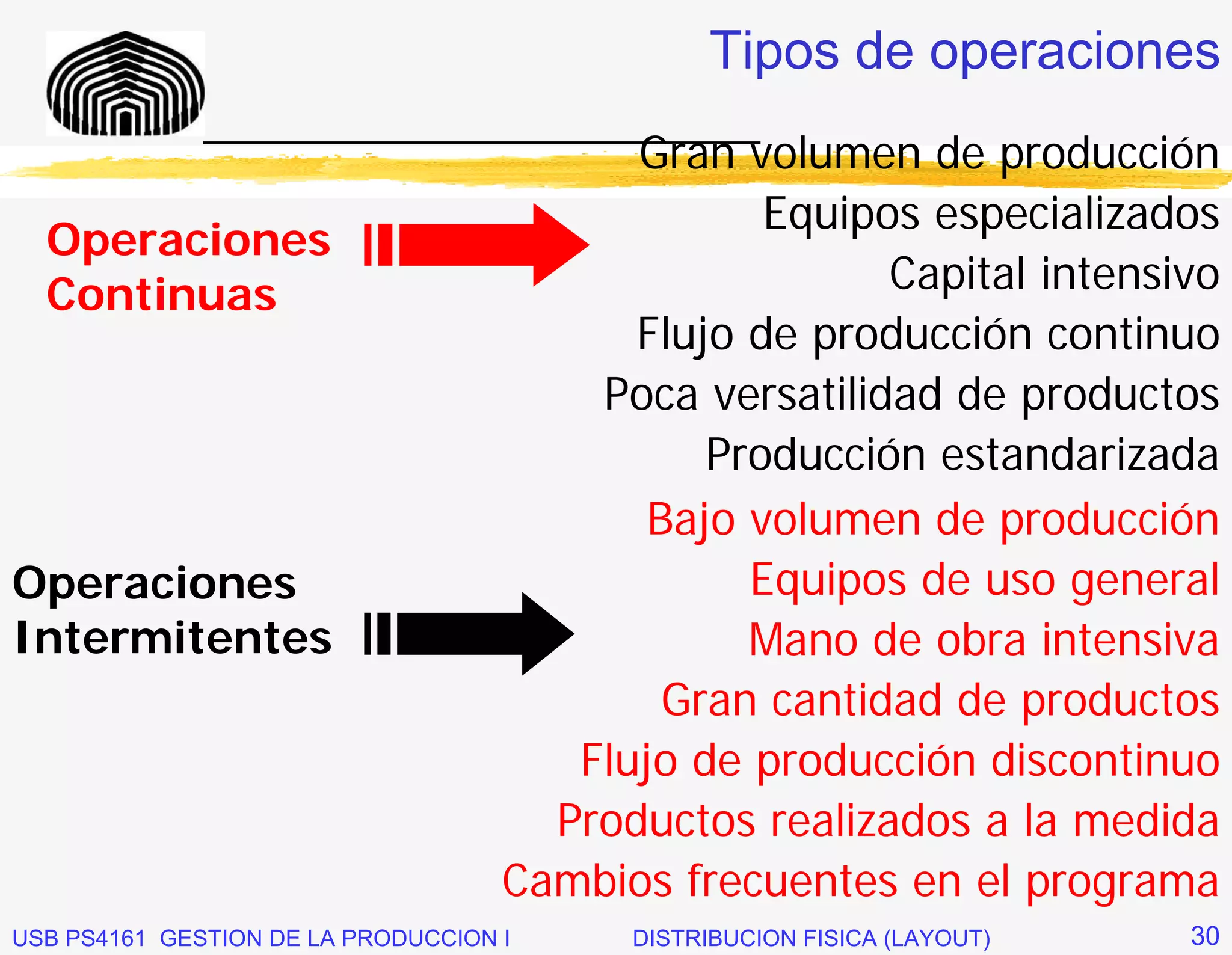 Tipos de operaciones

Operaciones Continuas

Gran volumen de producción
Equipos especializados
Capital intensivo
Flujo de producción continuo
Poca versatilidad de productos
Producción estandarizada

Operaciones Intermitentes

Bajo volumen de producción
Equipos de uso general
Mano de obra intensiva
Gran cantidad de productos
Flujo de producción discontinuo
Productos realizados a la medida
Cambios frecuentes en el programa

USB PS4161 GESTION DE LA PRODUCCION I DISTRIBUCION FISICA (LAYOUT) 30